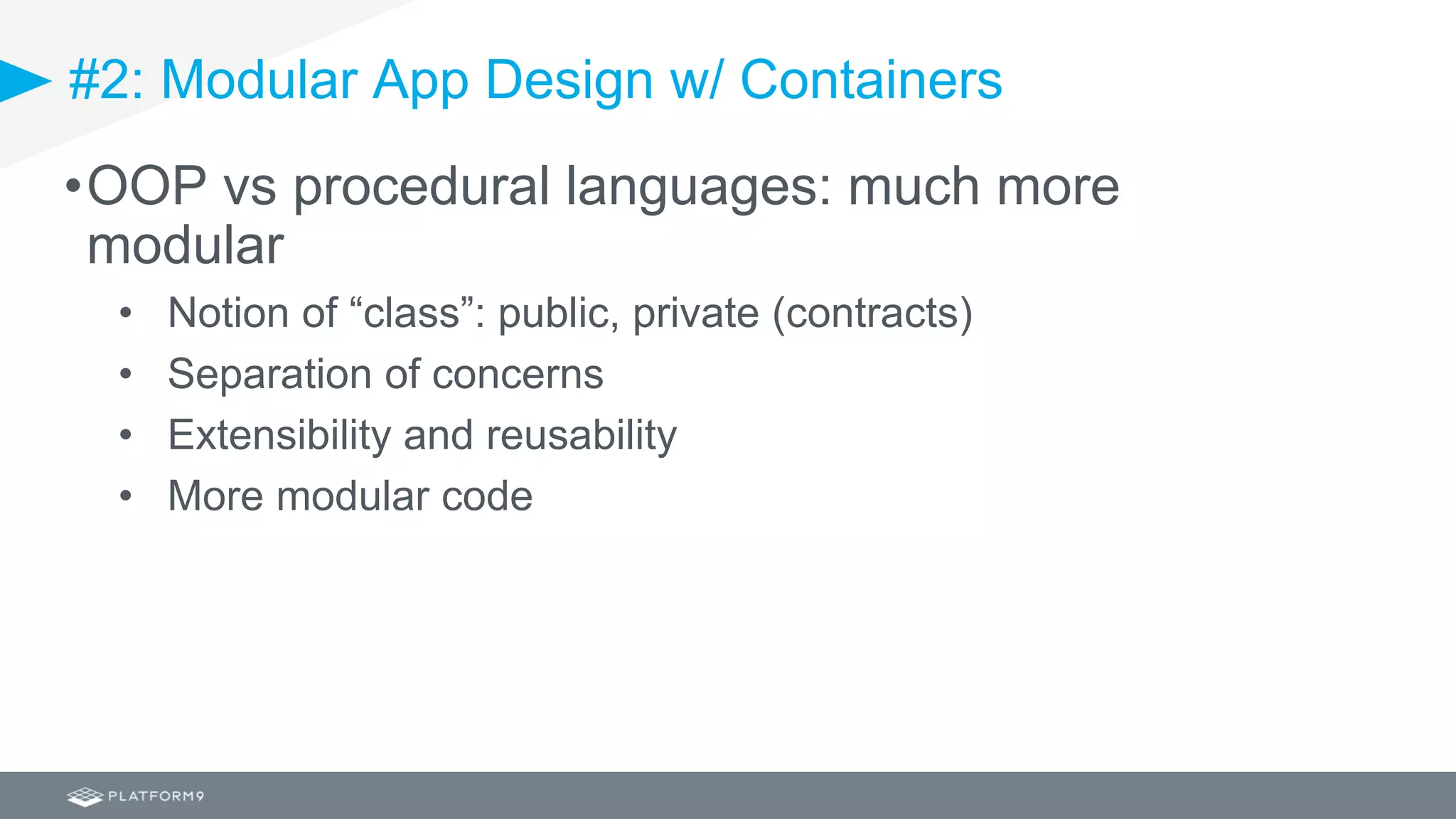 #2: Modular App Design w/ Containers

• OOP vs procedural languages: much more modular

• Notion of “class”: public, private (contracts)
• Separation of concerns
• Extensibility and reusability
• More modular code

PLATFORM9